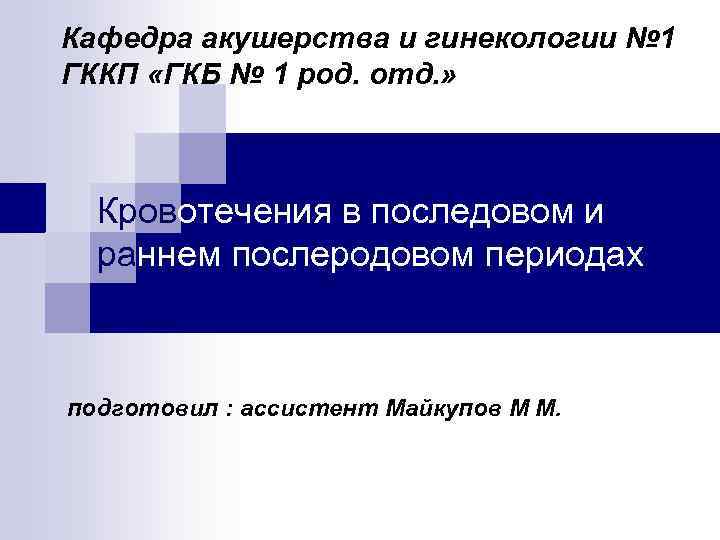 Кафедра акушерства и гинекологии №1 ГККП «ГКБ № 1 род. отд.»

Кровотечения в последовом и раннем послеродовом периодах

подготовил : ассистент Майкупов М М.